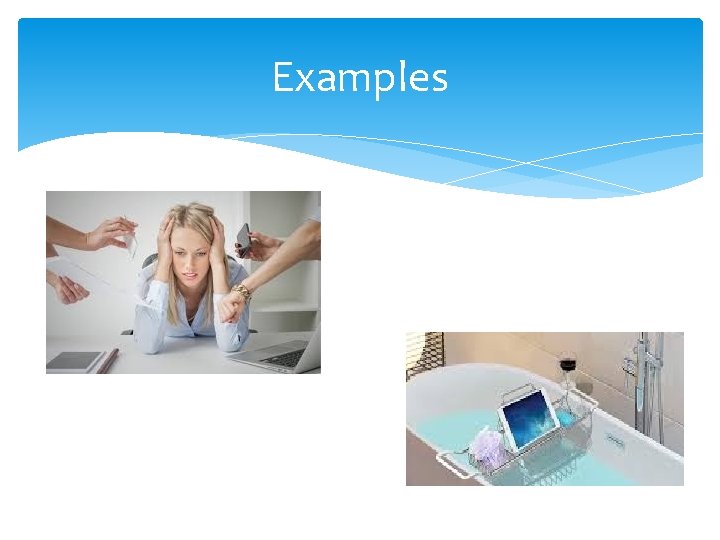 Examples